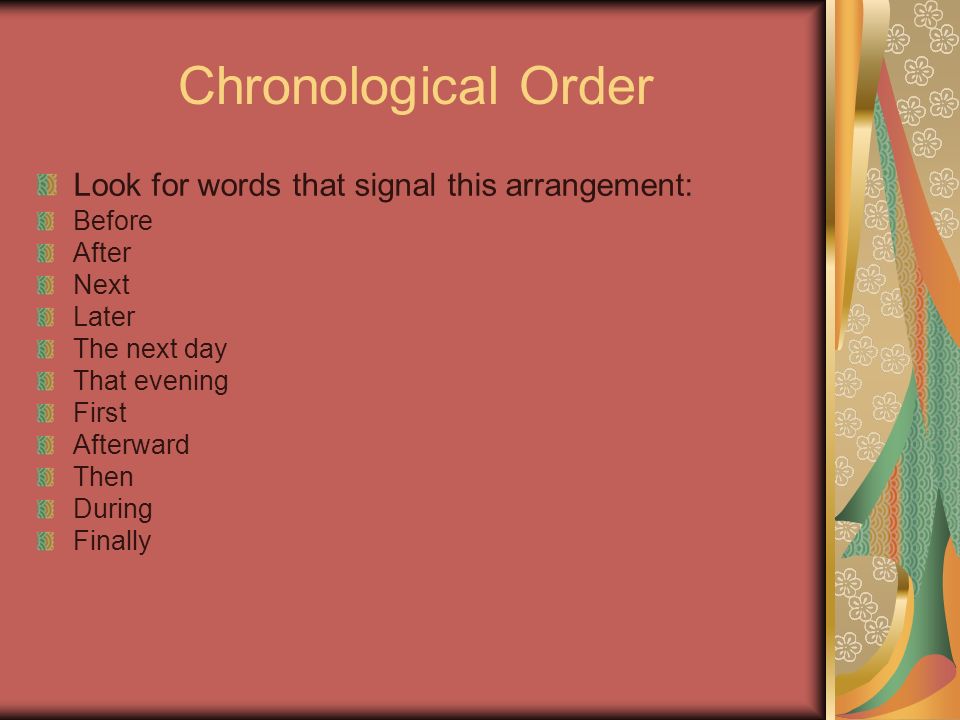 Chronological Order

Look for words that signal this arrangement:
Before
After
Next
Later
The next day
That evening
First
Afterward
Then
During
Finally